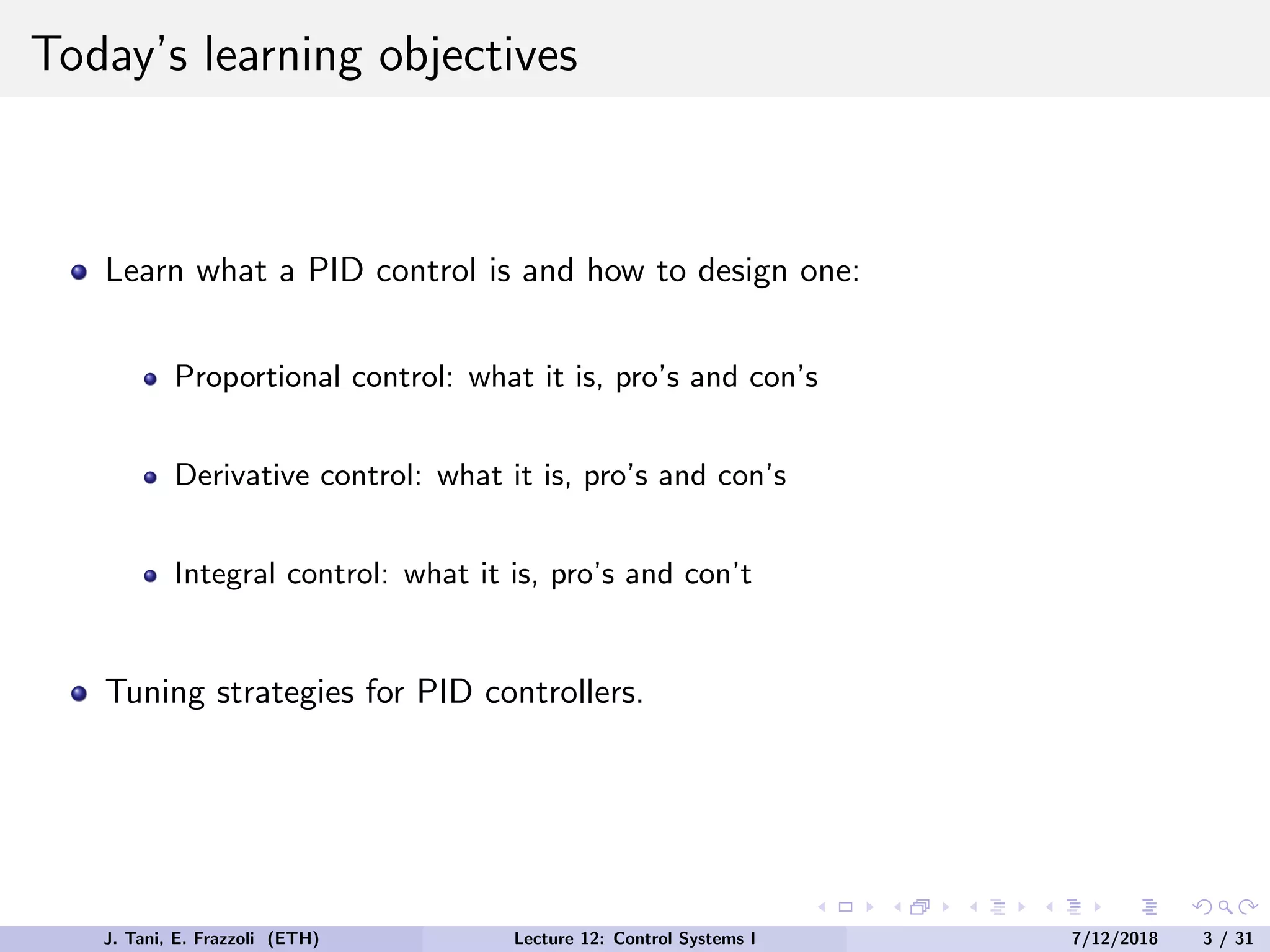 Today's learning objectives

- Learn what a PID control is and how to design one:
  - Proportional control: what it is, pro's and con's
  - Derivative control: what it is, pro's and con's
  - Integral control: what it is, pro's and con't
- Tuning strategies for PID controllers.

J. Tani, E. Frazzoli (ETH) Lecture 12: Control Systems I 7/12/2018 3 / 31